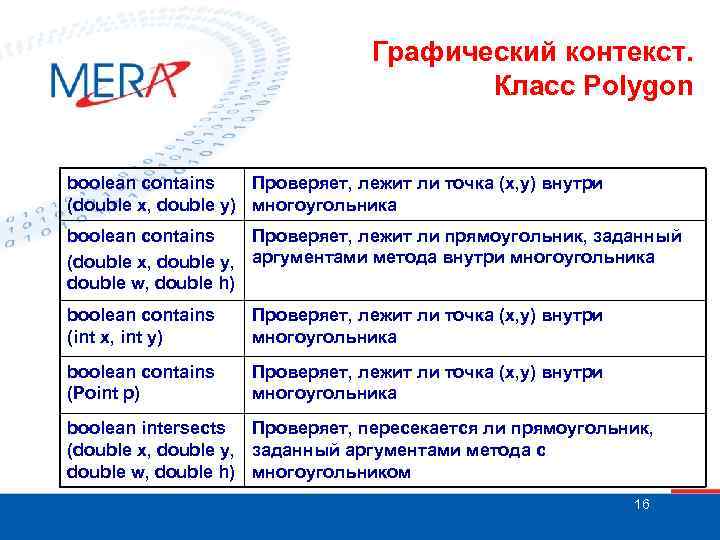 MERA

Графический контекст. Класс Polygon

| | |
|---|---|
| boolean contains (double x, double y) | Проверяет, лежит ли точка (x,y) внутри многоугольника |
| boolean contains (double x, double y, double w, double h) | Проверяет, лежит ли прямоугольник, заданный аргументами метода внутри многоугольника |
| boolean contains (int x, int y) | Проверяет, лежит ли точка (x,y) внутри многоугольника |
| boolean contains (Point p) | Проверяет, лежит ли точка (x,y) внутри многоугольника |
| boolean intersects (double x, double y, double w, double h) | Проверяет, пересекается ли прямоугольник, заданный аргументами метода с многоугольником |

16